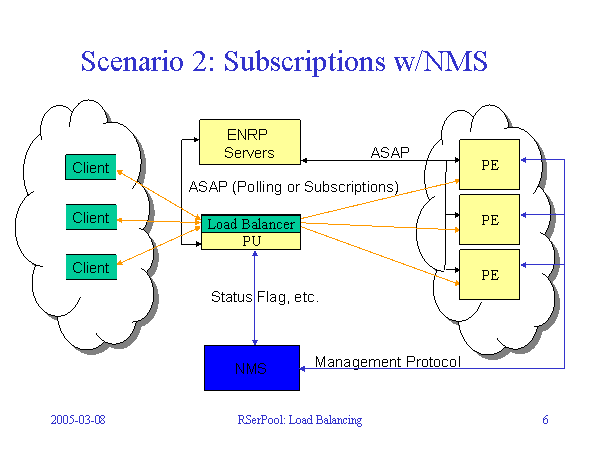 Scenario 2: Subscriptions w/NMS

Client

Client

Client

ENRP Servers

ASAP

ASAP (Polling or Subscriptions)

Load Balancer

PU

PE

PE

PE

Status Flag, etc.

NMS

Management Protocol

2005-03-08

RSerPool: Load Balancing

6